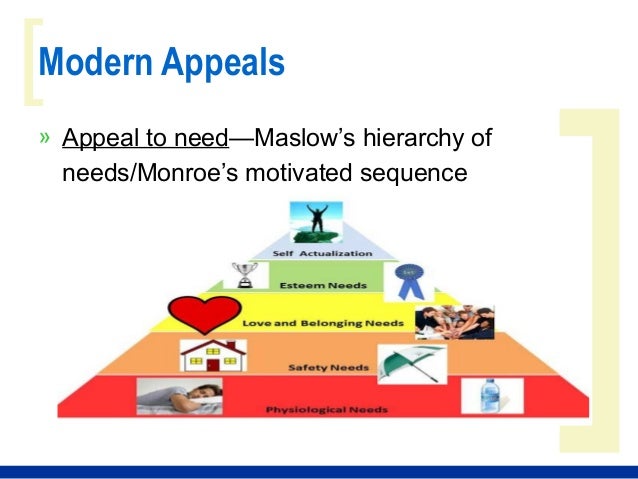 Modern Appeals

» Appeal to need—Maslow's hierarchy of needs/Monroe's motivated sequence

Self Actualization

Esteem Needs

Love and Belonging Needs

Safety Needs

Physiological Needs